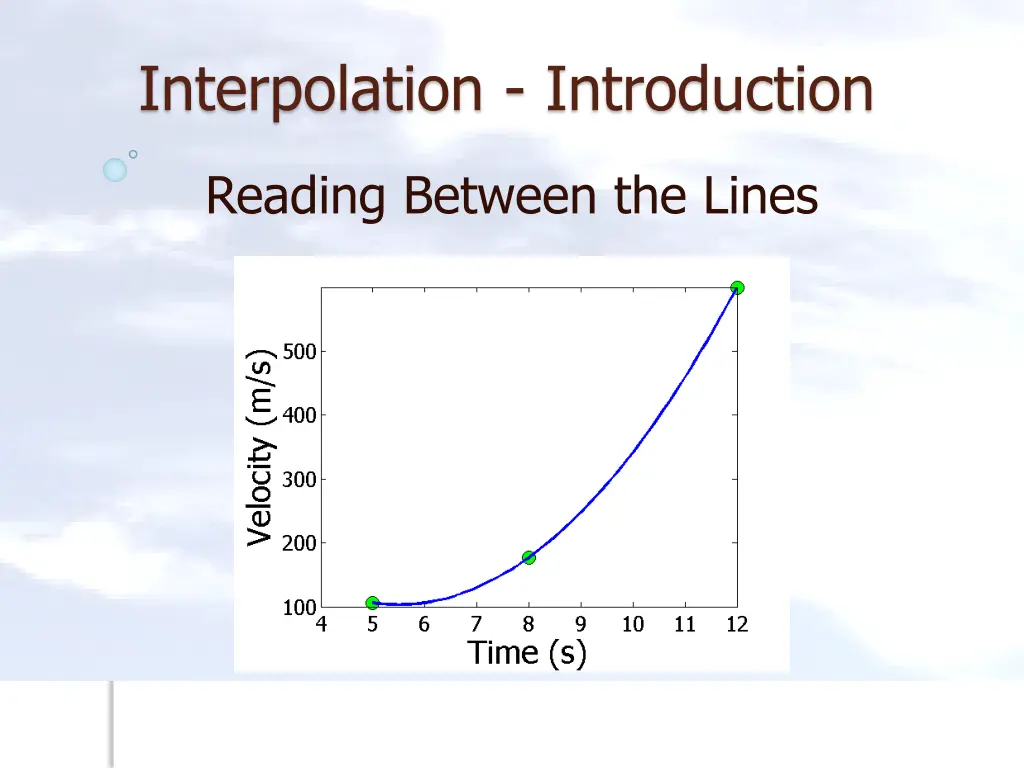 Interpolation - Introduction

Reading Between the Lines

Velocity (m/s)

500
400
300
200
100

4 5 6 7 8 9 10 11 12

Time (s)